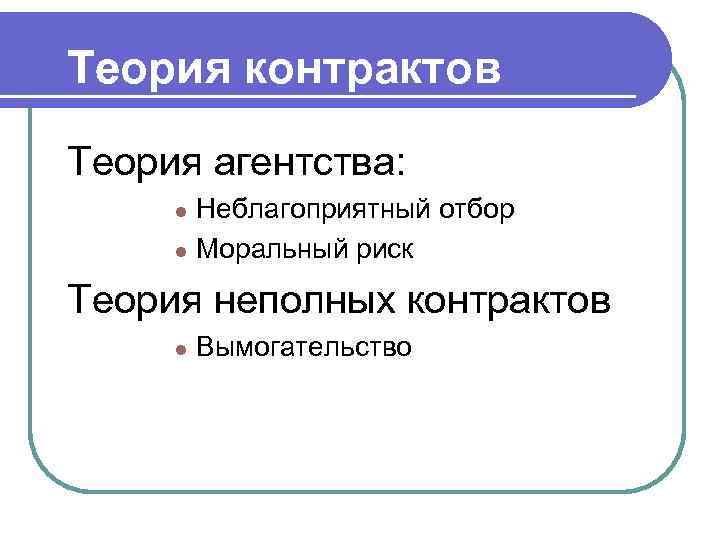 Теория контрактов

Теория агентства:

- Неблагоприятный отбор
- Моральный риск

Теория неполных контрактов

- Вымогательство